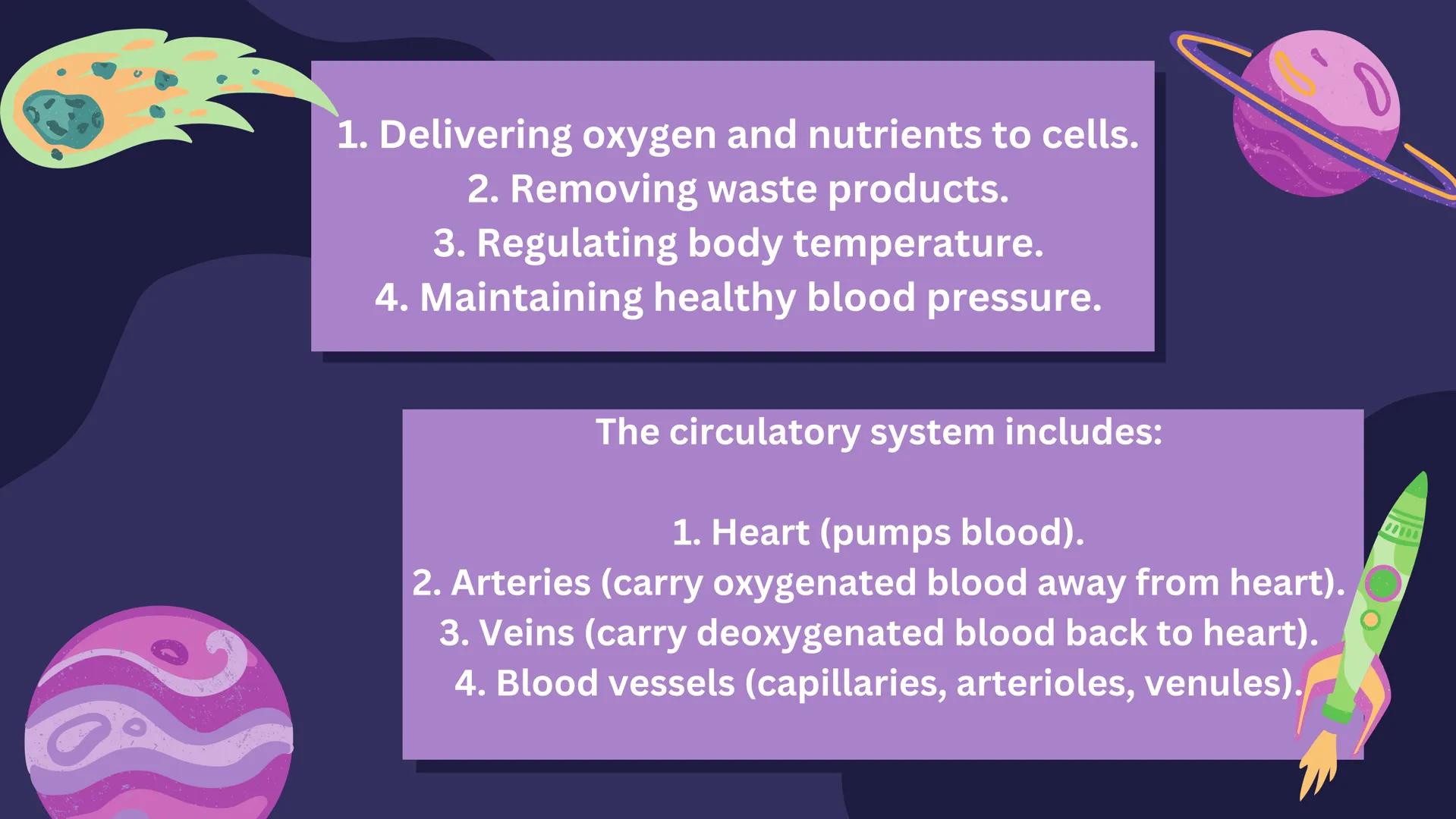 1. Delivering oxygen and nutrients to cells.
2. Removing waste products.
3. Regulating body temperature.
4. Maintaining healthy blood pressure.

The circulatory system includes:

1. Heart (pumps blood).
2. Arteries (carry oxygenated blood away from heart).
3. Veins (carry deoxygenated blood back to heart).
4. Blood vessels (capillaries, arterioles, venules).